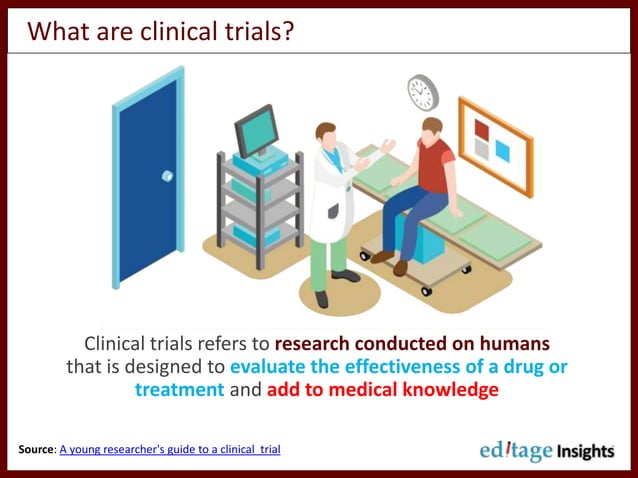 What are clinical trials?

Clinical trials refers to research conducted on humans that is designed to evaluate the effectiveness of a drug or treatment and add to medical knowledge

Source: A young researcher's guide to a clinical trial

ed!tage Insights